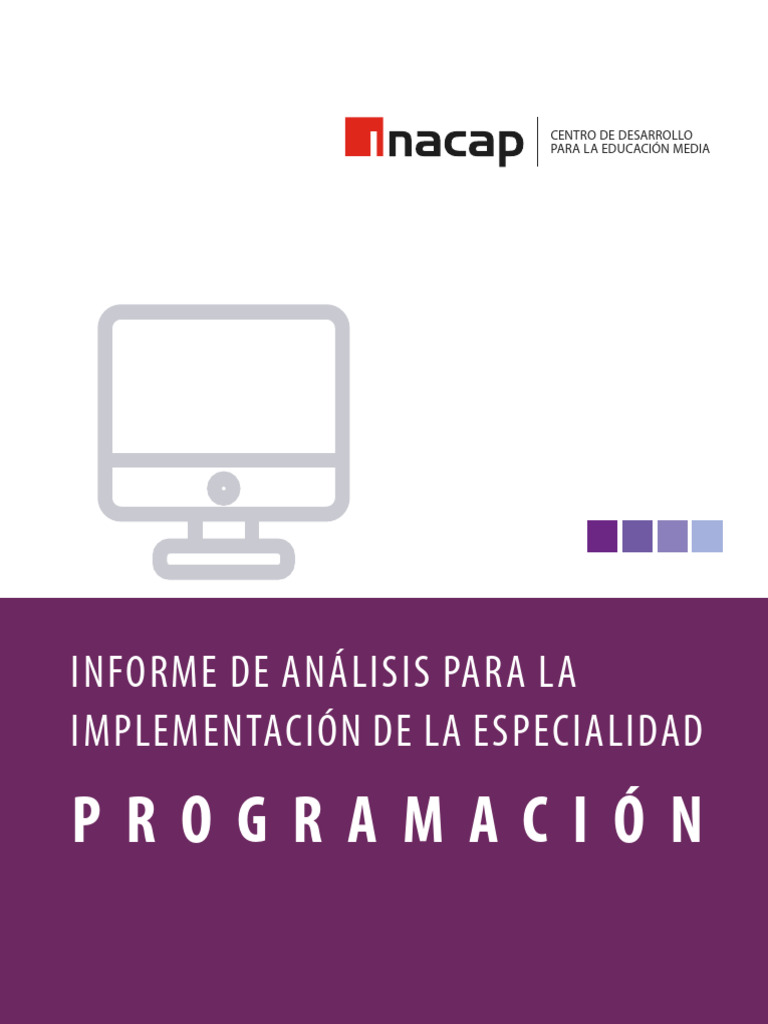 inacap
CENTRO DE DESARROLLO
PARA LA EDUCACIÓN MEDIA

INFORME DE ANÁLISIS PARA LA IMPLEMENTACIÓN DE LA ESPECIALIDAD

PROGRAMACIÓN